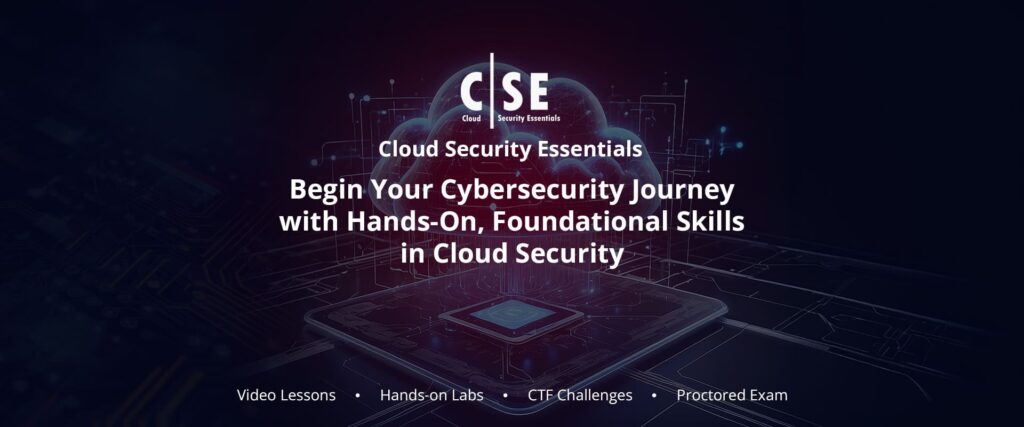 C|SE
Cloud Security Essentials

Cloud Security Essentials

Begin Your Cybersecurity Journey with Hands-On, Foundational Skills in Cloud Security

Video Lessons • Hands-on Labs • CTF Challenges • Proctored Exam